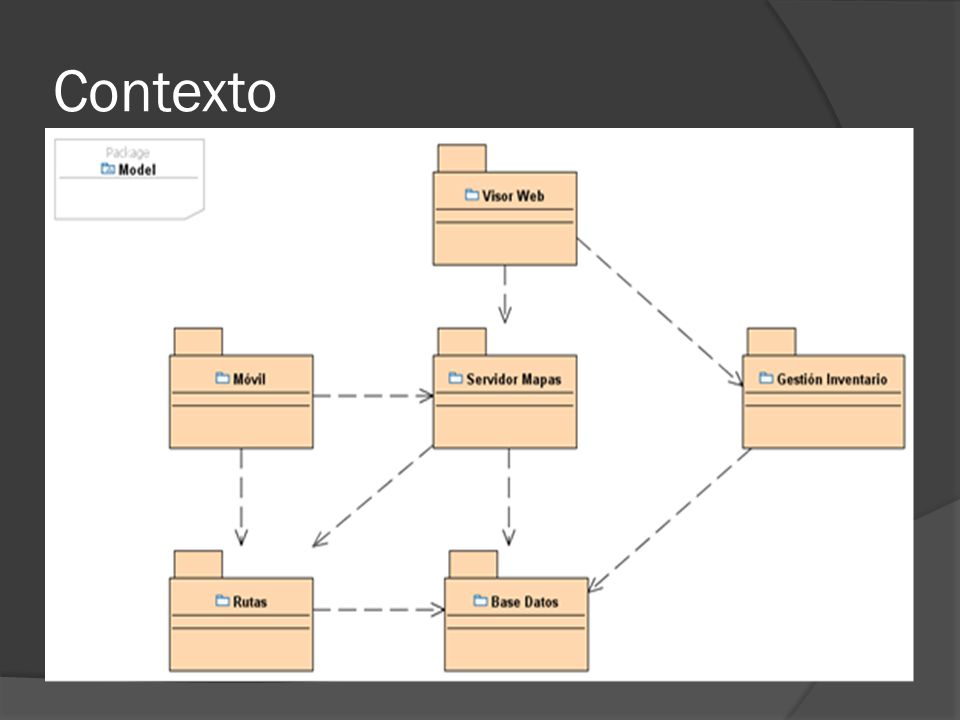 Contexto

Package
Model

Visor Web

Móvil

Servidor Mapas

Gestión Inventario

Rutas

Base Datos